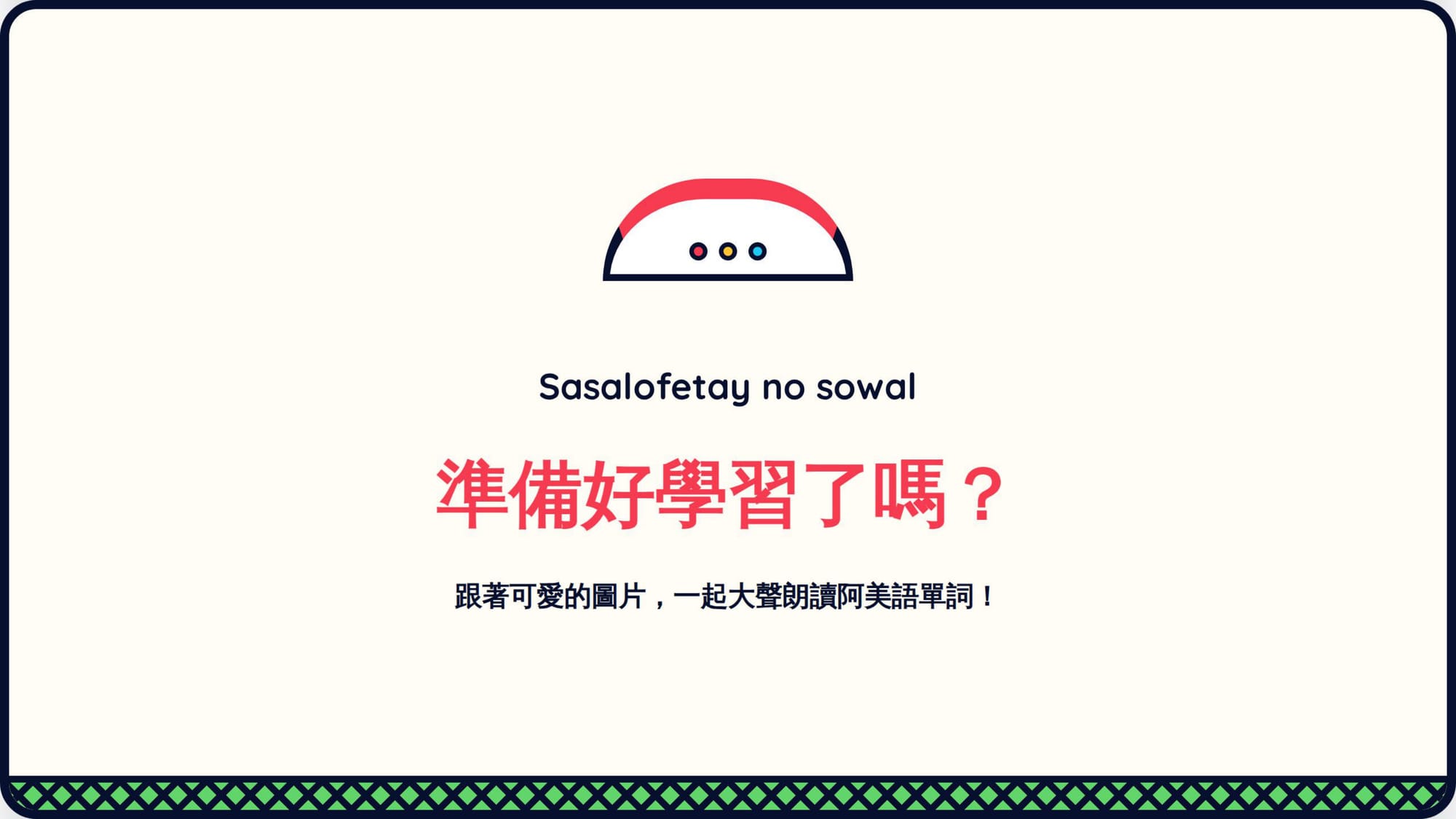 Sasalofetay no sowal

準備好學習了嗎？

跟著可愛的圖片，一起大聲朗讀阿美語單詞！